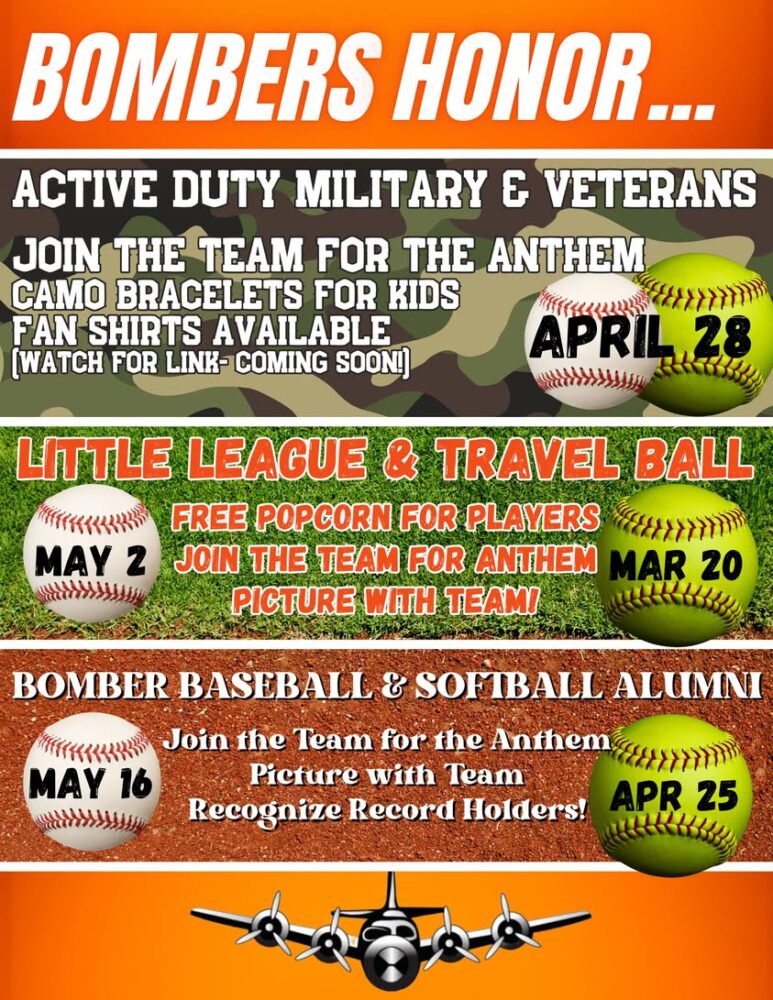 BOMBERS HONOR...

ACTIVE DUTY MILITARY & VETERANS

JOIN THE TEAM FOR THE ANTHEM
CAMO BRACELETS FOR KIDS
FAN SHIRTS AVAILABLE
(WATCH FOR LINK- COMING SOON!)

APRIL 28

LITTLE LEAGUE & TRAVEL BALL

MAY 2

FREE POPCORN FOR PLAYERS
JOIN THE TEAM FOR ANTHEM
PICTURE WITH TEAM!

MAR 20

BOMBER BASEBALL & SOFTBALL ALUMNI

MAY 16

Join the Team for the Anthem
Picture with Team
Recognize Record Holders!

APR 25